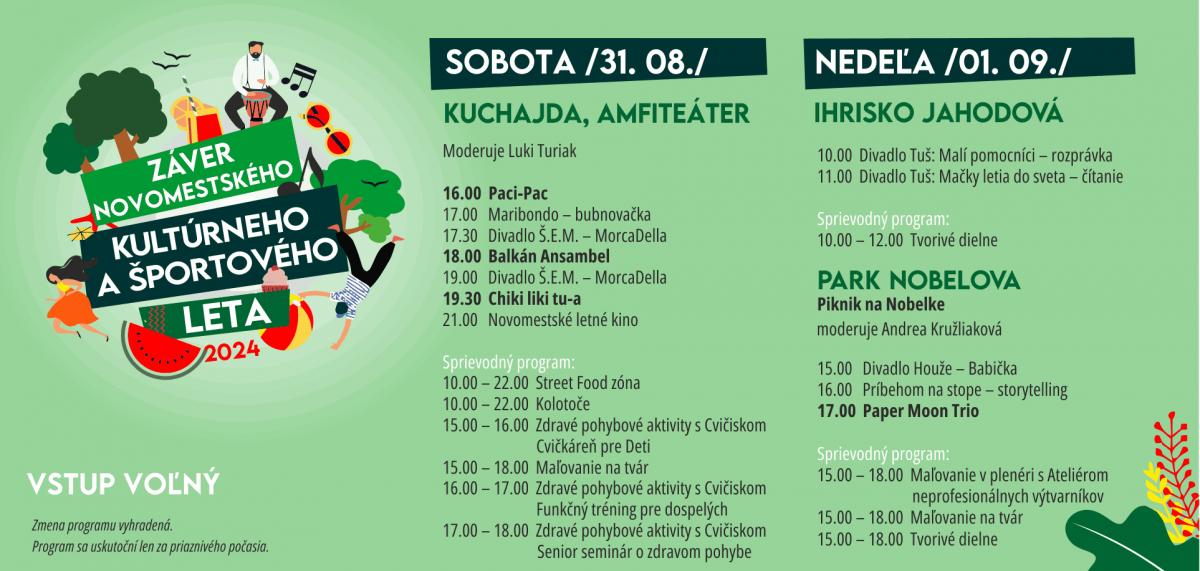 ZÁVER NOVOMESTSKÉHO KULTÚRNEHO A ŠPORTOVÉHO LETA 2024

VSTUP VOĽNÝ

Zmena programu vyhradená.
Program sa uskutoční len za priaznivého počasia.

SOBOTA /31. 08./

KUCHAJDA, AMFITEÁTER

Moderuje Luki Turiak

16.00 Paci-Pac
17.00 Maribondo – bubnovačka
17.30 Divadlo Š.E.M. – MorcaDella
18.00 Balkán Ansambel
19.00 Divadlo Š.E.M. – MorcaDella
19.30 Chiki liki tu-a
21.00 Novomestské letné kino

Sprievodný program:
10.00 – 22.00 Street Food zóna
10.00 – 22.00 Kolotoče
15.00 – 16.00 Zdravé pohybové aktivity s Cvičiskom Cvičkáreň pre Deti
15.00 – 18.00 Maľovanie na tvár
16.00 – 17.00 Zdravé pohybové aktivity s Cvičiskom Funkčný tréning pre dospelých
17.00 – 18.00 Zdravé pohybové aktivity s Cvičiskom Senior seminár o zdravom pohybe

NEDEĽA /01. 09./

IHRISKO JAHODOVÁ

10.00 Divadlo Tuš: Malí pomocníci – rozprávka
11.00 Divadlo Tuš: Mačky letia do sveta – čítanie

Sprievodný program:
10.00 – 12.00 Tvorivé dielne

PARK NOBELOVA
Piknik na Nobelke
moderuje Andrea Kružliaková

15.00 Divadlo Houže – Babička
16.00 Príbehom na stope – storytelling
17.00 Paper Moon Trio

Sprievodný program:
15.00 – 18.00 Maľovanie v plenéri s Ateliérom neprofesionálnych výtvarníkov
15.00 – 18.00 Maľovanie na tvár
15.00 – 18.00 Tvorivé dielne